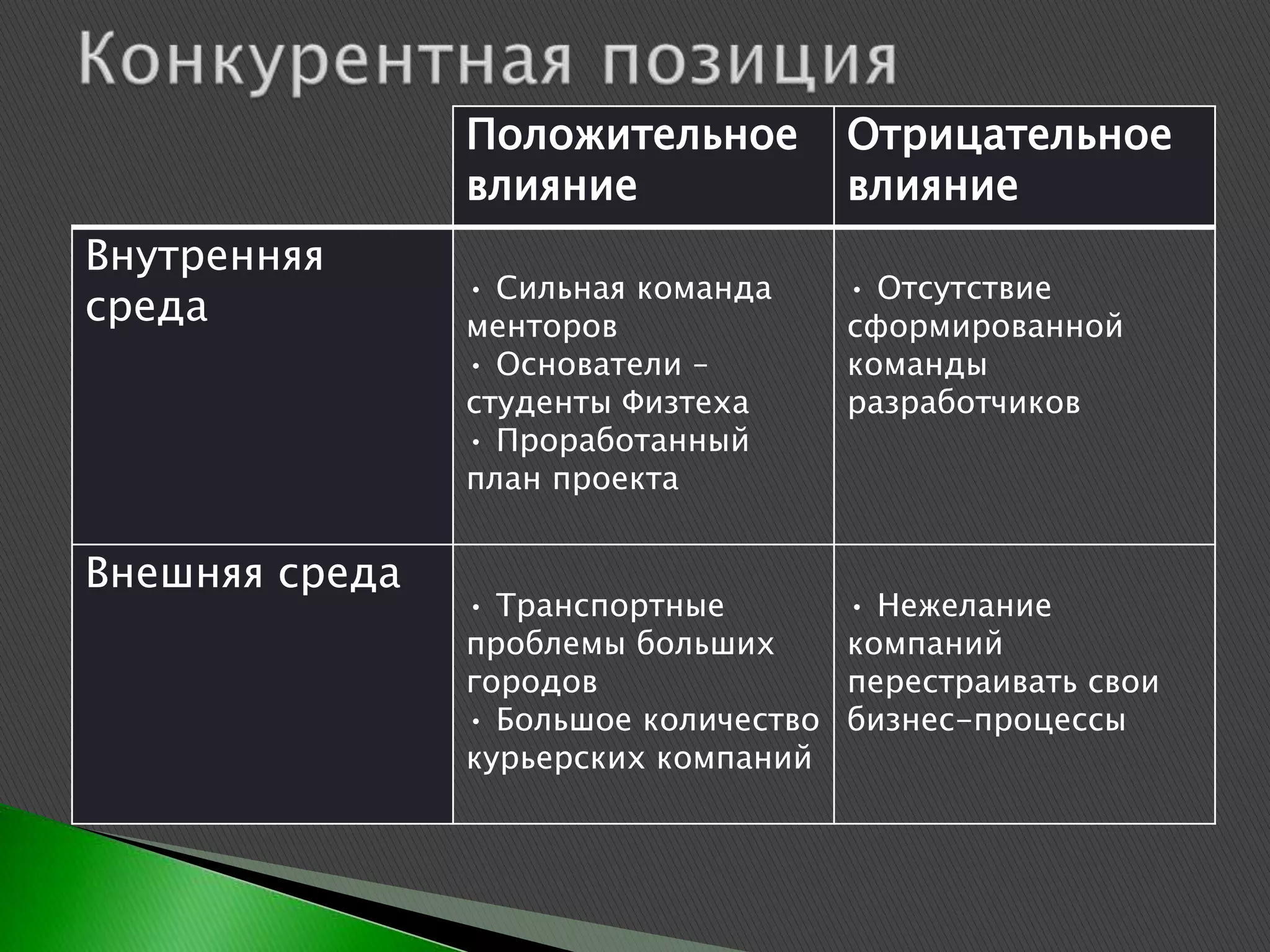 Конкурентная позиция

| | Положительное влияние | Отрицательное влияние |
|---|---|---|
| Внутренняя среда | • Сильная команда менторов • Основатели – студенты Физтеха • Проработанный план проекта | • Отсутствие сформированной команды разработчиков |
| Внешняя среда | • Транспортные проблемы больших городов • Большое количество курьерских компаний | • Нежелание компаний перестраивать свои бизнес-процессы |